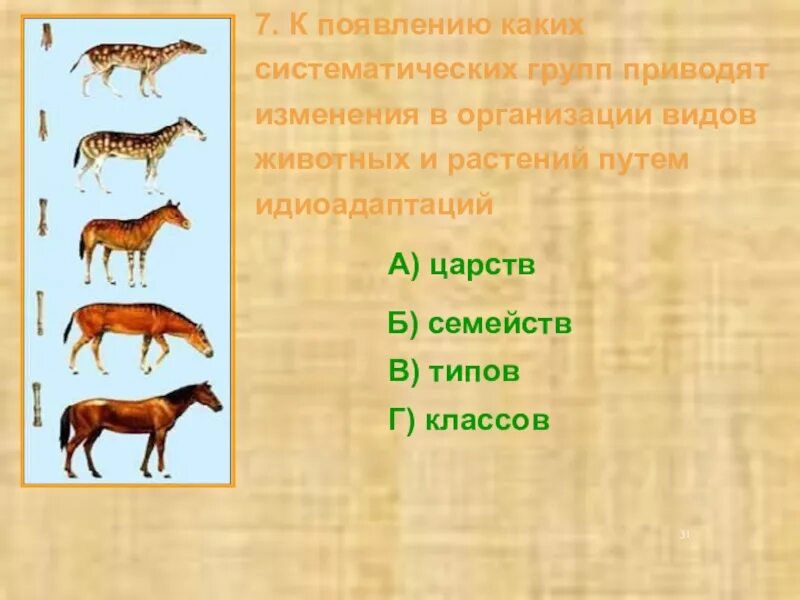 7. К появлению каких систематических групп приводят изменения в организации видов животных и растений путем идиоадаптаций

А) царств

Б) семейств

В) типов

Г) классов

31